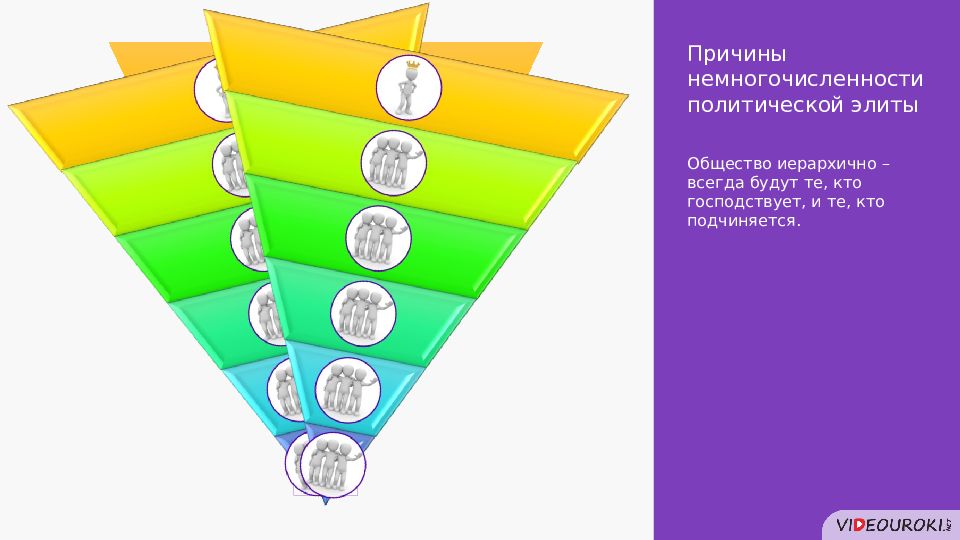 Причины немногочисленности политической элиты

Общество иерархично – всегда будут те, кто господствует, и те, кто подчиняется.

VIDEOUROKI.NET